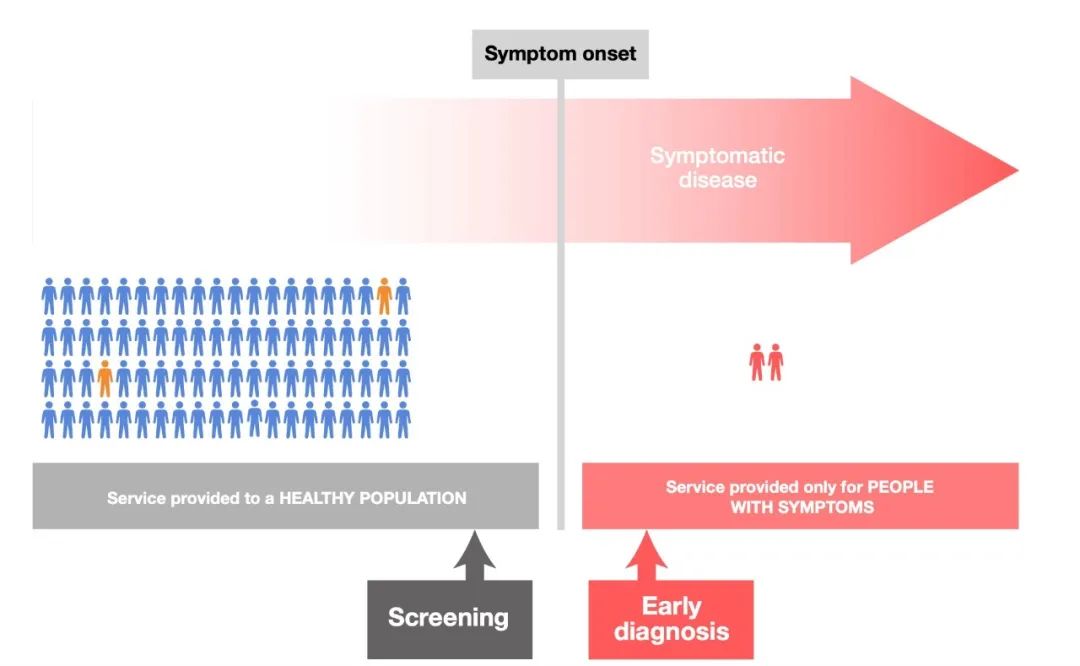 Symptom onset

Symptomatic disease

Service provided to a HEALTHY POPULATION

Service provided only for PEOPLE WITH SYMPTOMS

Screening

Early diagnosis